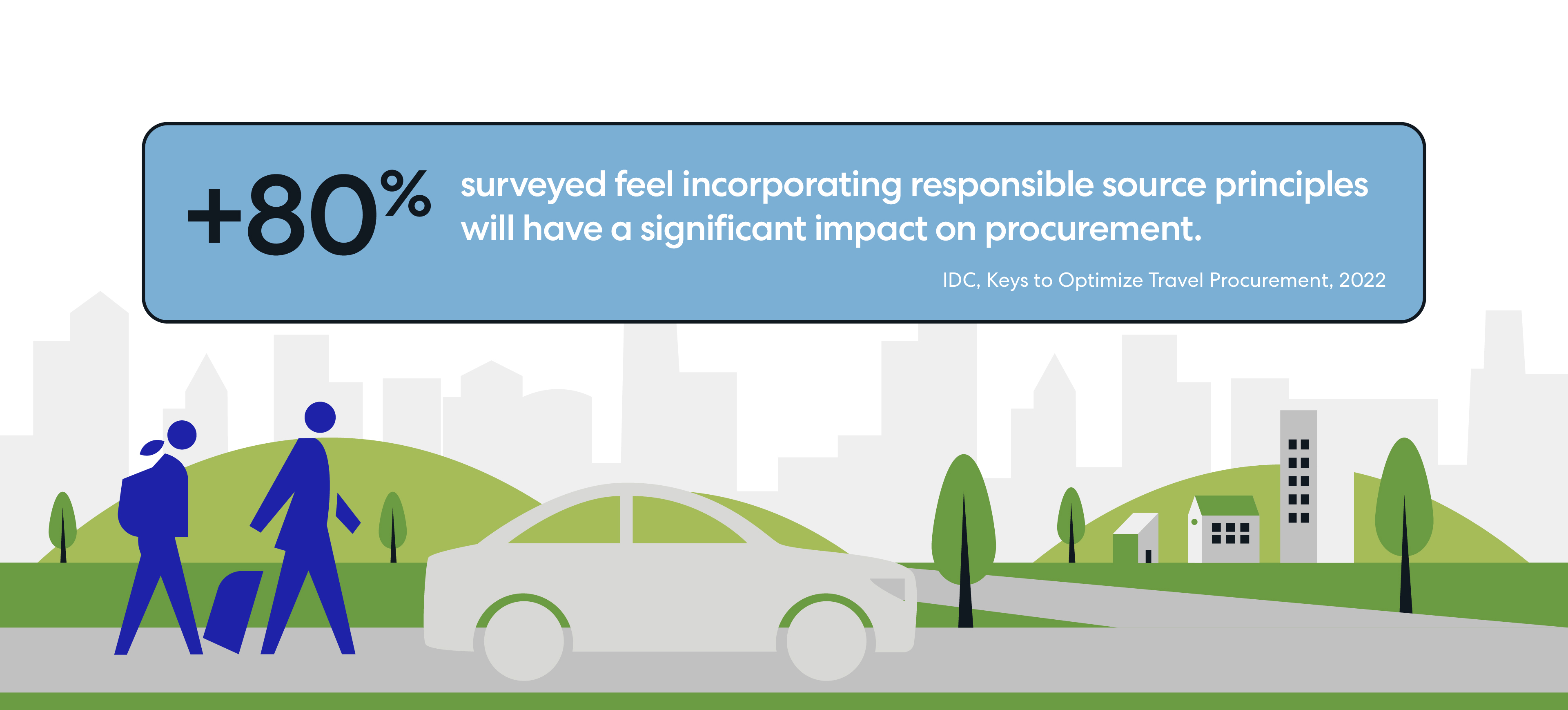 +80% surveyed feel incorporating responsible source principles will have a significant impact on procurement.

IDC, Keys to Optimize Travel Procurement, 2022